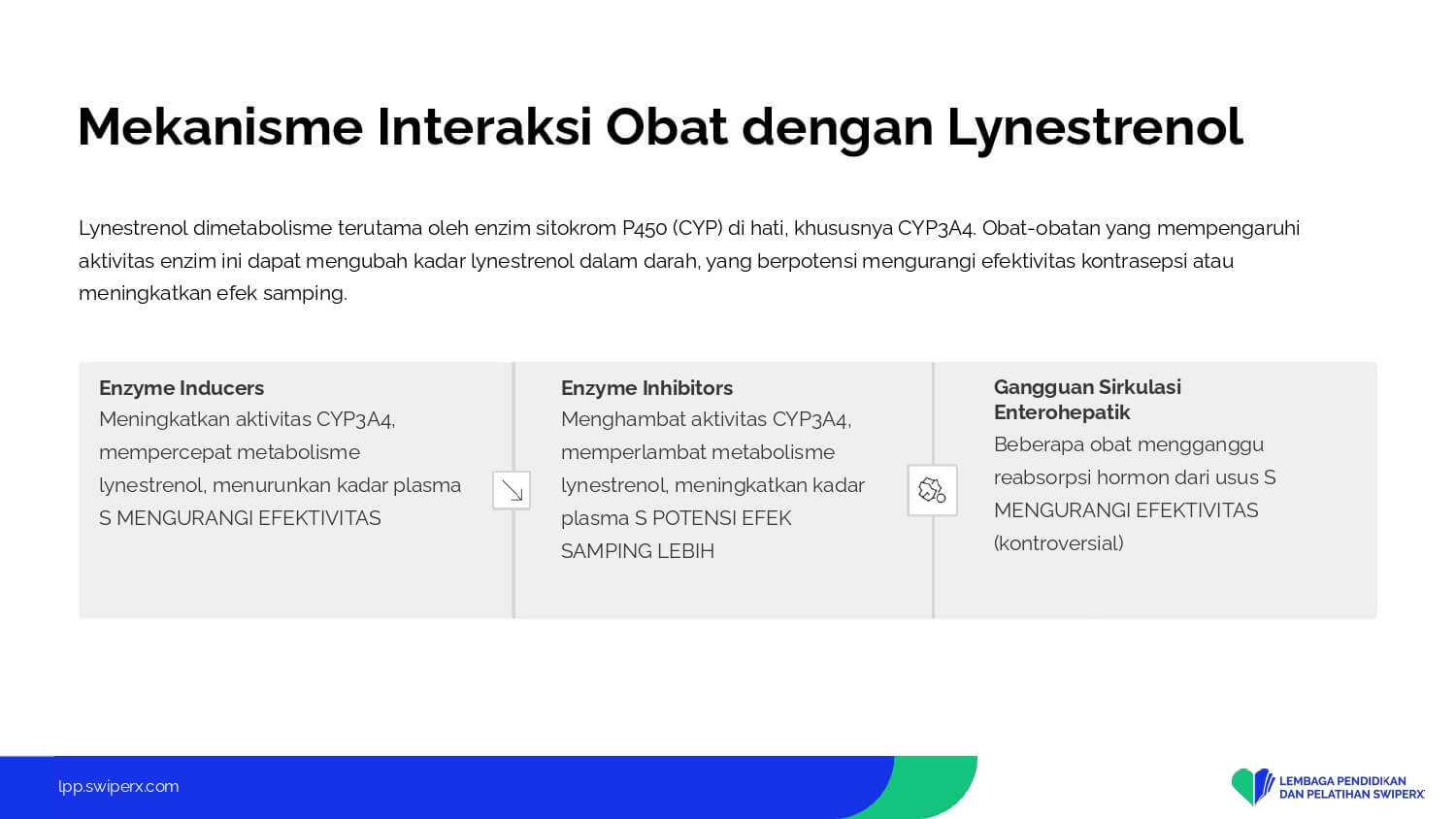 Mekanisme Interaksi Obat dengan Lynestrenol

Lynestrenol dimetabolisme terutama oleh enzim sitokrom P450 (CYP) di hati, khususnya CYP3A4. Obat-obatan yang mempengaruhi aktivitas enzim ini dapat mengubah kadar lynestrenol dalam darah, yang berpotensi mengurangi efektivitas kontrasepsi atau meningkatkan efek samping.

Enzyme Inducers
Meningkatkan aktivitas CYP3A4, mempercepat metabolisme lynestrenol, menurunkan kadar plasma S MENGURANGI EFEKTIVITAS

Enzyme Inhibitors
Menghambat aktivitas CYP3A4, memperlambat metabolisme lynestrenol, meningkatkan kadar plasma S POTENSI EFEK SAMPING LEBIH

Gangguan Sirkulasi Enterohepatik
Beberapa obat mengganggu reabsorpsi hormon dari usus S MENGURANGI EFEKTIVITAS (kontroversial)

lpp.swiperx.com

LEMBAGA PENDIDIKAN DAN PELATIHAN SWIPERX